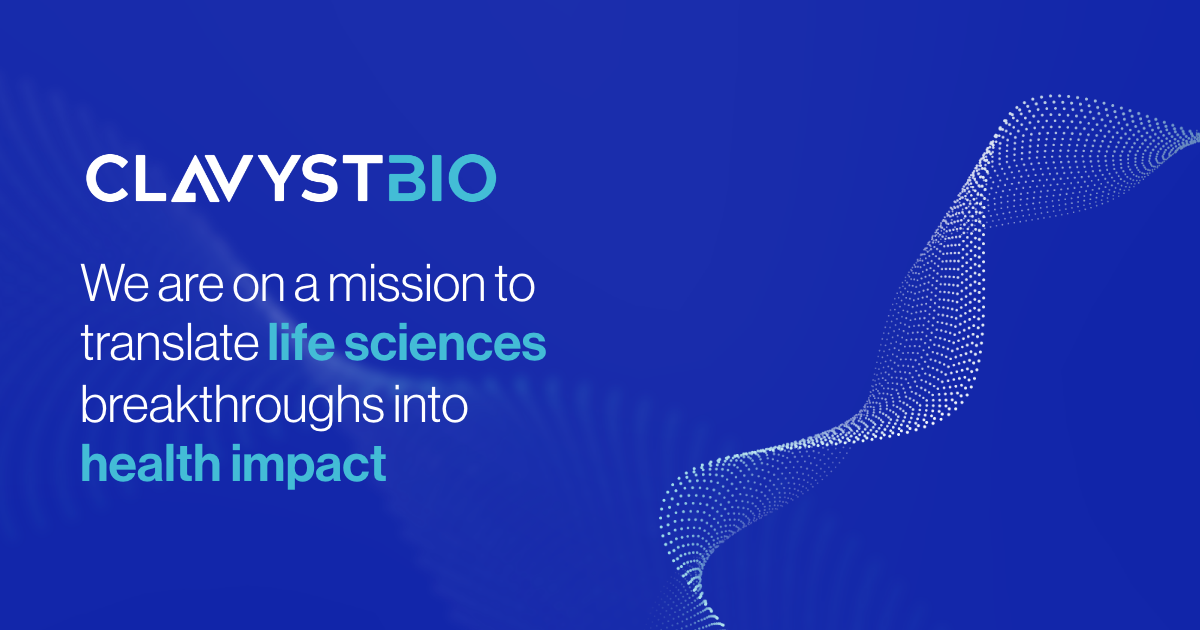 CLAVYSTBIO

We are on a mission to translate life sciences breakthroughs into health impact